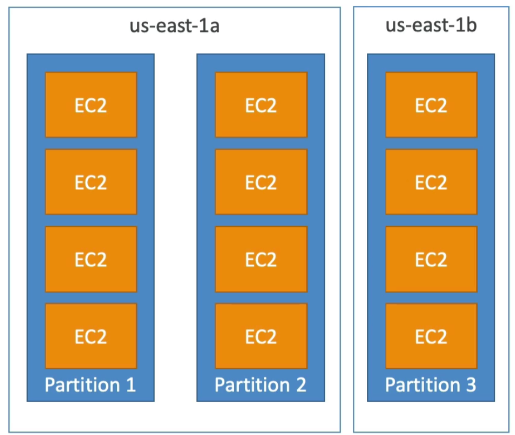 us-east-1a

EC2
EC2
EC2
EC2
Partition 1

EC2
EC2
EC2
EC2
Partition 2

us-east-1b

EC2
EC2
EC2
EC2
Partition 3